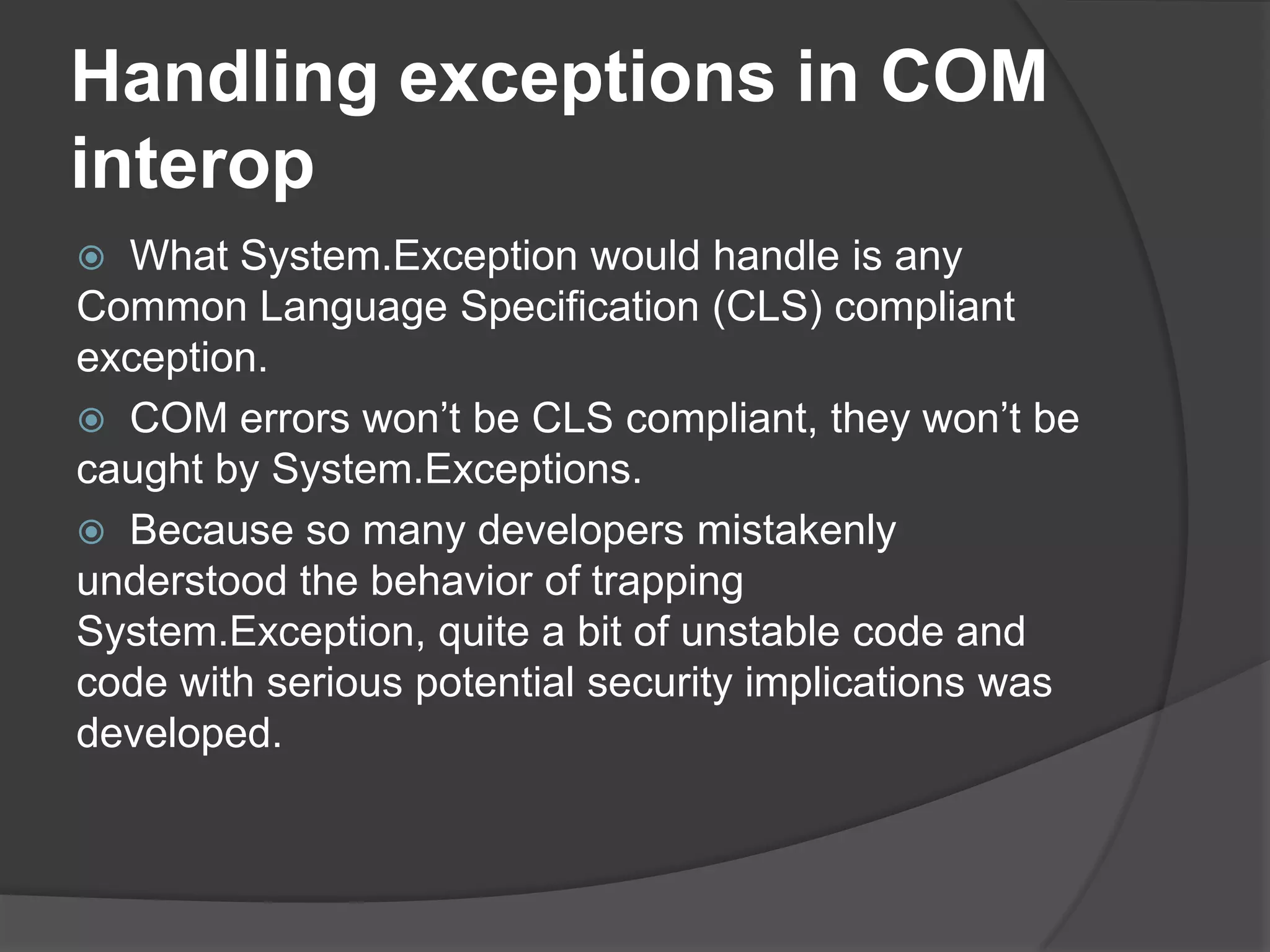 Handling exceptions in COM interop

What System.Exception would handle is any Common Language Specification (CLS) compliant exception.

COM errors won’t be CLS compliant, they won’t be caught by System.Exceptions.

Because so many developers mistakenly understood the behavior of trapping System.Exception, quite a bit of unstable code and code with serious potential security implications was developed.